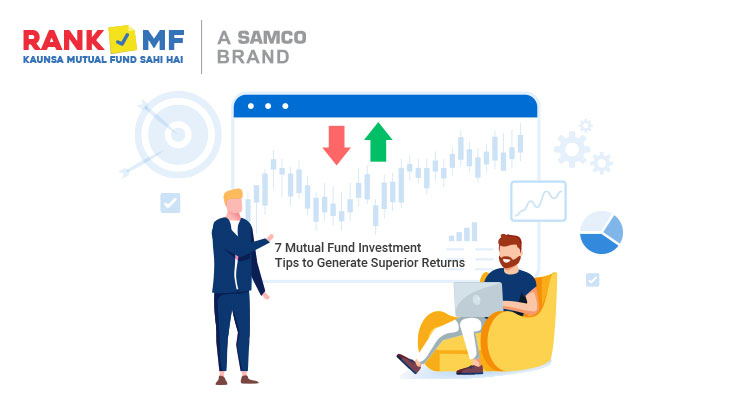 RANK MF
KAUNSA MUTUAL FUND SAHI HAI

A SAMCO BRAND

7 Mutual Fund Investment Tips to Generate Superior Returns